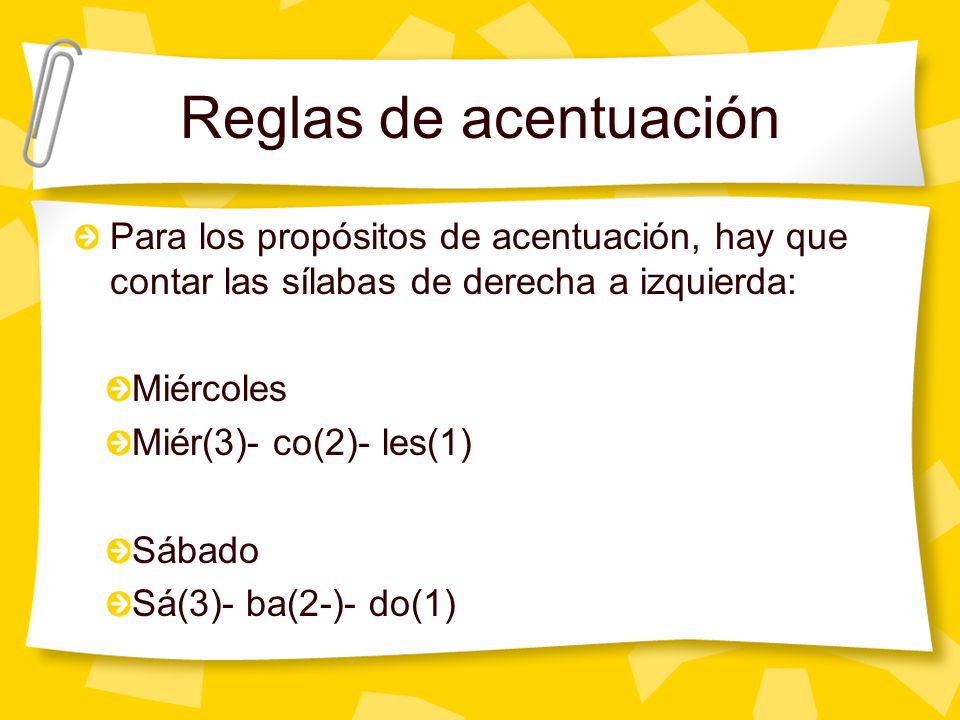 Reglas de acentuación

Para los propósitos de acentuación, hay que contar las sílabas de derecha a izquierda:

Miércoles

Miér(3)- co(2)- les(1)

Sábado

Sá(3)- ba(2-)- do(1)